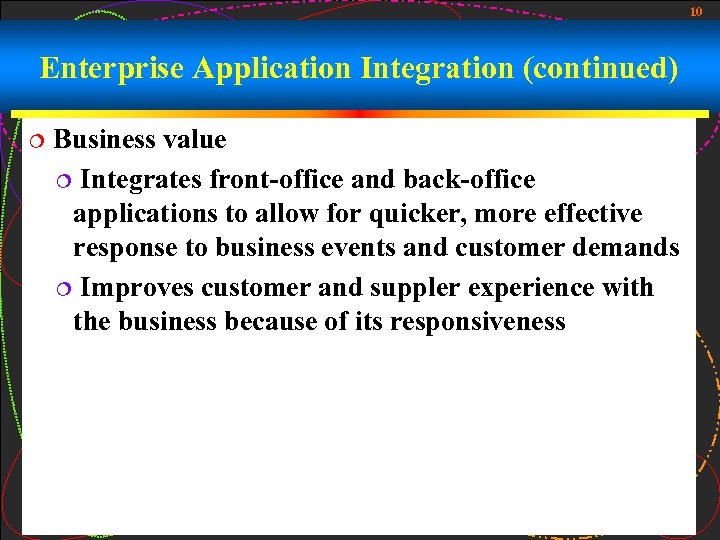 10

Enterprise Application Integration (continued)

Business value

Integrates front-office and back-office applications to allow for quicker, more effective response to business events and customer demands

Improves customer and suppler experience with the business because of its responsiveness